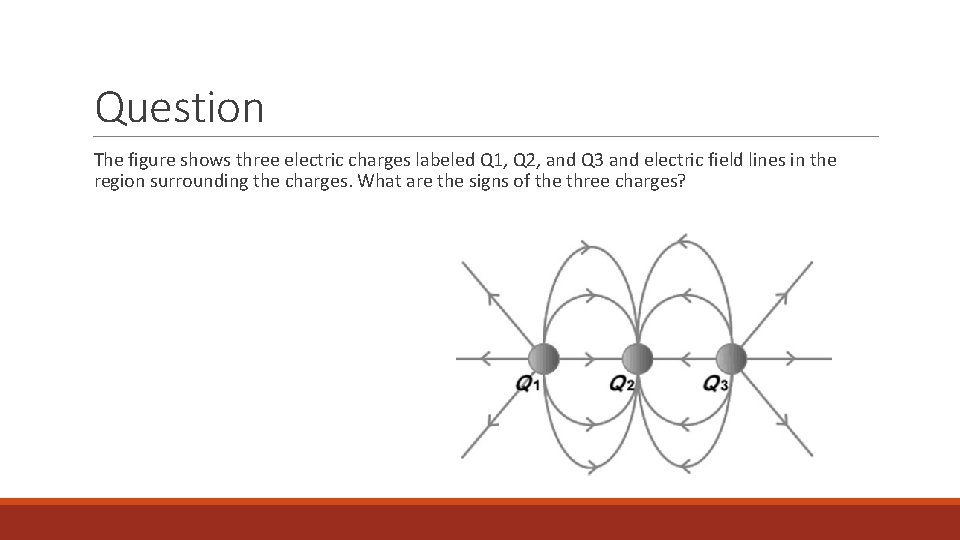 Question

The figure shows three electric charges labeled Q1, Q2, and Q3 and electric field lines in the region surrounding the charges. What are the signs of the three charges?

$Q_1$ $Q_2$ $Q_3$